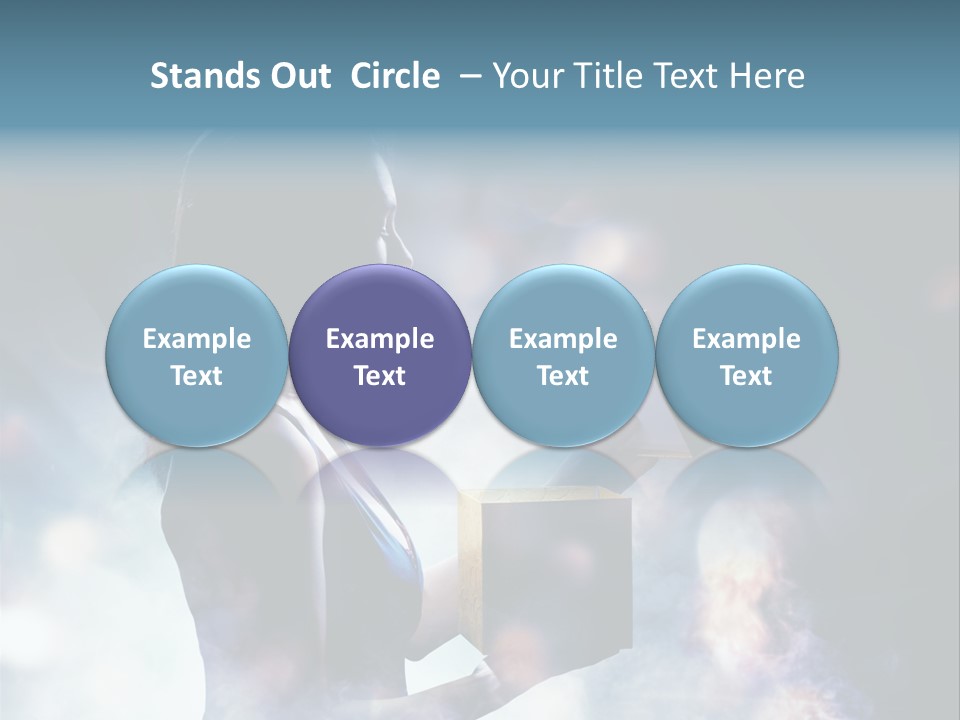 Stands Out Circle – Your Title Text Here

Example Text

Example Text

Example Text

Example Text